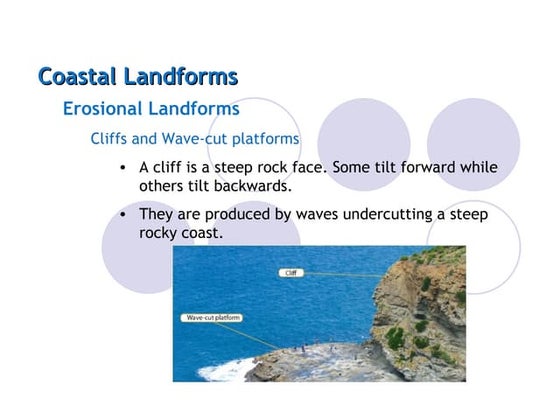 Coastal Landforms

Erosional Landforms

Cliffs and Wave-cut platforms

• A cliff is a steep rock face. Some tilt forward while others tilt backwards.

• They are produced by waves undercutting a steep rocky coast.

Cliff

Wave-cut platform